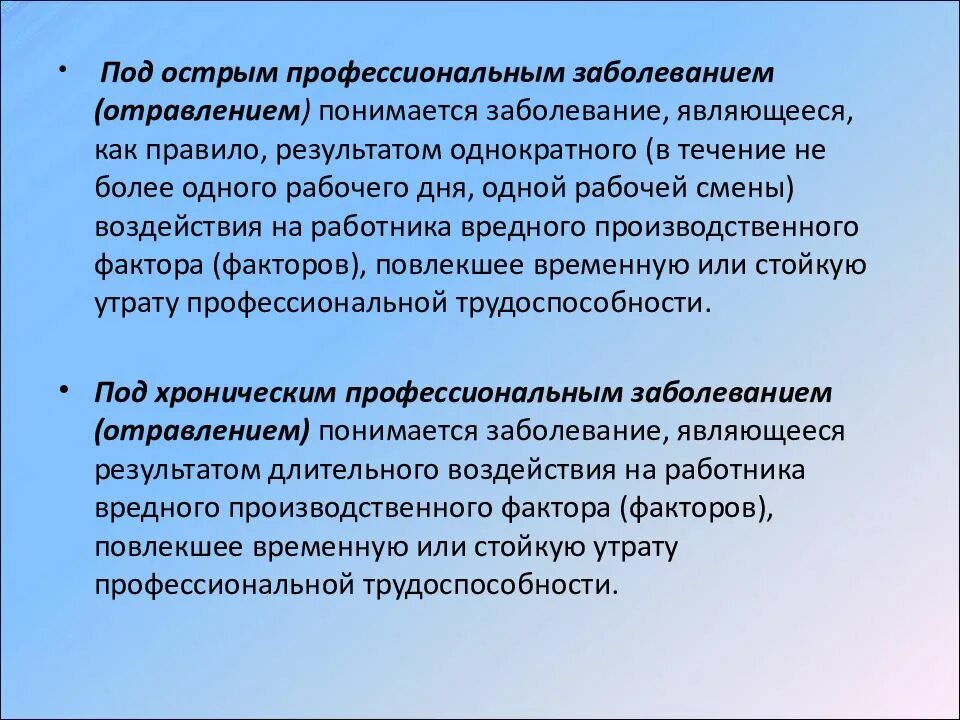 • Под острым профессиональным заболеванием (отравлением) понимается заболевание, являющееся, как правило, результатом однократного (в течение не более одного рабочего дня, одной рабочей смены) воздействия на работника вредного производственного фактора (факторов), повлекшее временную или стойкую утрату профессиональной трудоспособности.

• Под хроническим профессиональным заболеванием (отравлением) понимается заболевание, являющееся результатом длительного воздействия на работника вредного производственного фактора (факторов), повлекшее временную или стойкую утрату профессиональной трудоспособности.